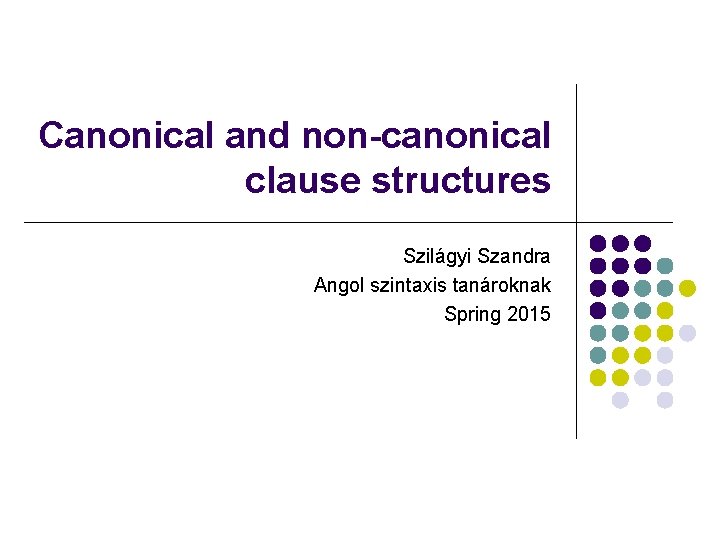 Canonical and non-canonical clause structures

Szilágyi Szandra
Angol szintaxis tanároknak
Spring 2015